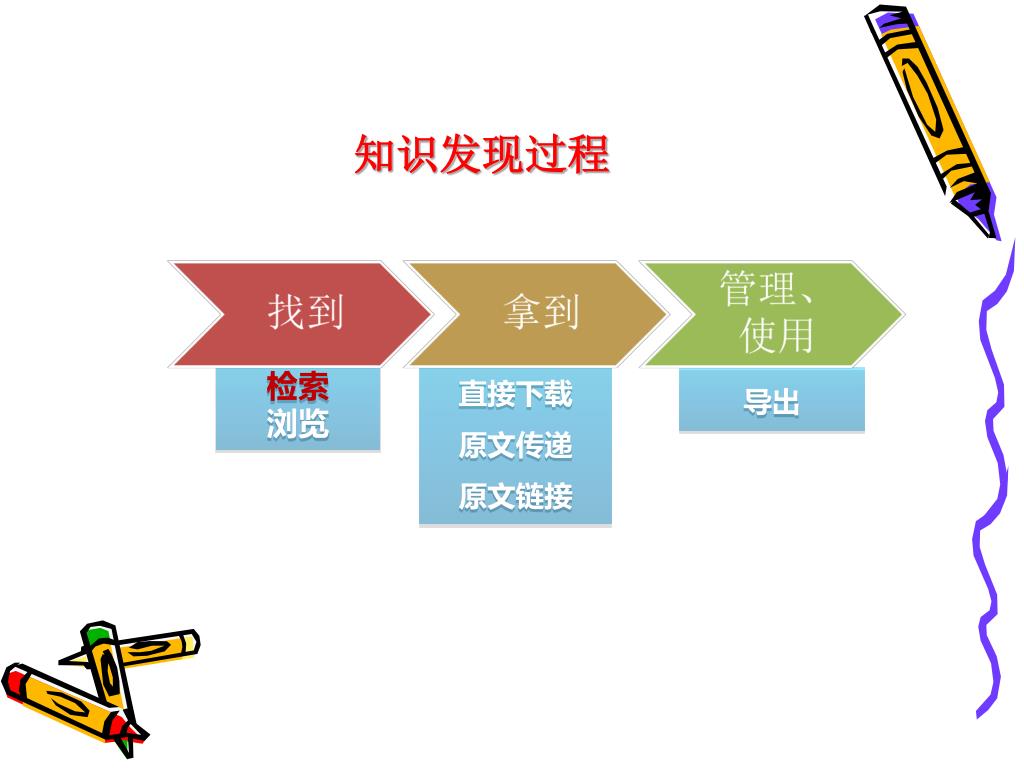 知识发现过程

找到

拿到

管理、使用

检索
浏览

直接下载
原文传递
原文链接

导出